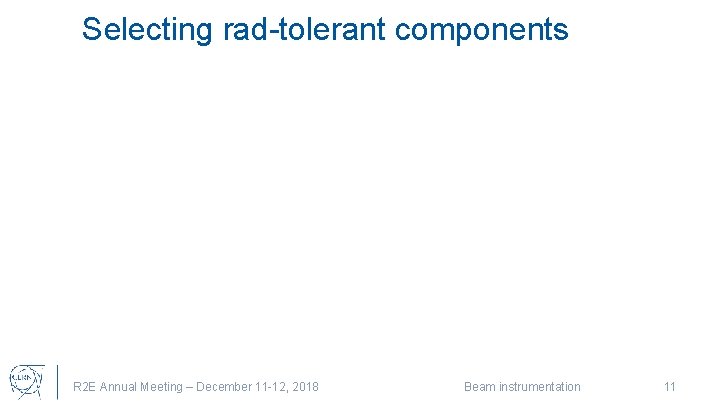 Selecting rad-tolerant components

CERN

R2E Annual Meeting – December 11-12, 2018

Beam instrumentation

11